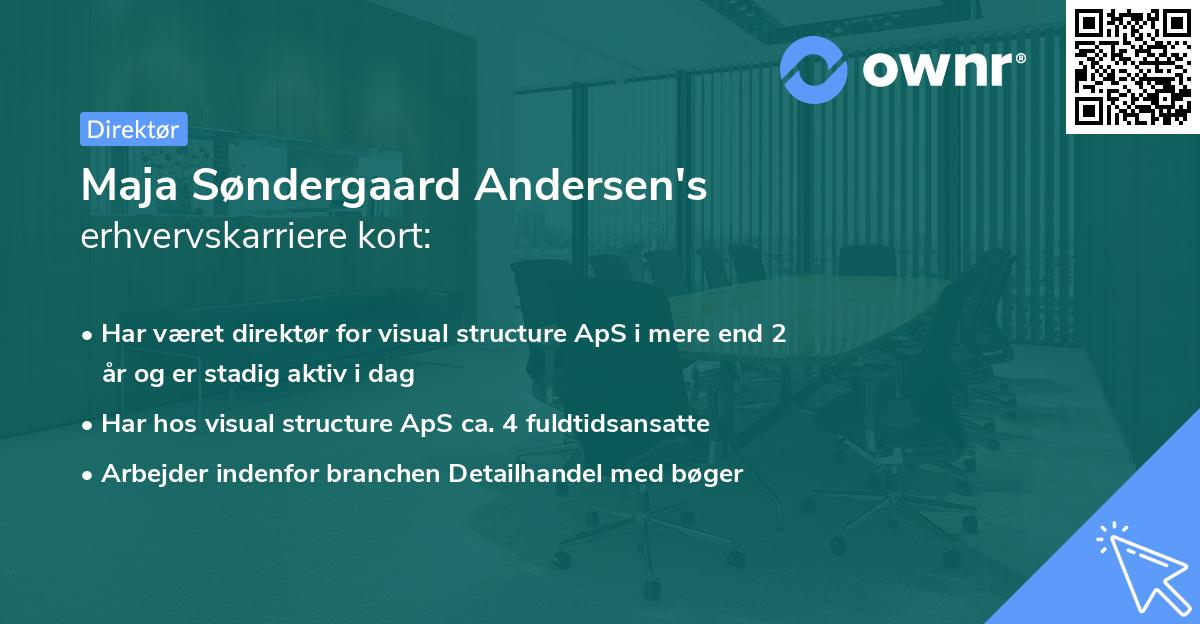 ownr®

Direktør

Maja Søndergaard Andersen's
erhvervskarriere kort:

• Har været direktør for visual structure ApS i mere end 2 år og er stadig aktiv i dag
• Har hos visual structure ApS ca. 4 fuldtidsansatte
• Arbejder indenfor branchen Detailhandel med bøger